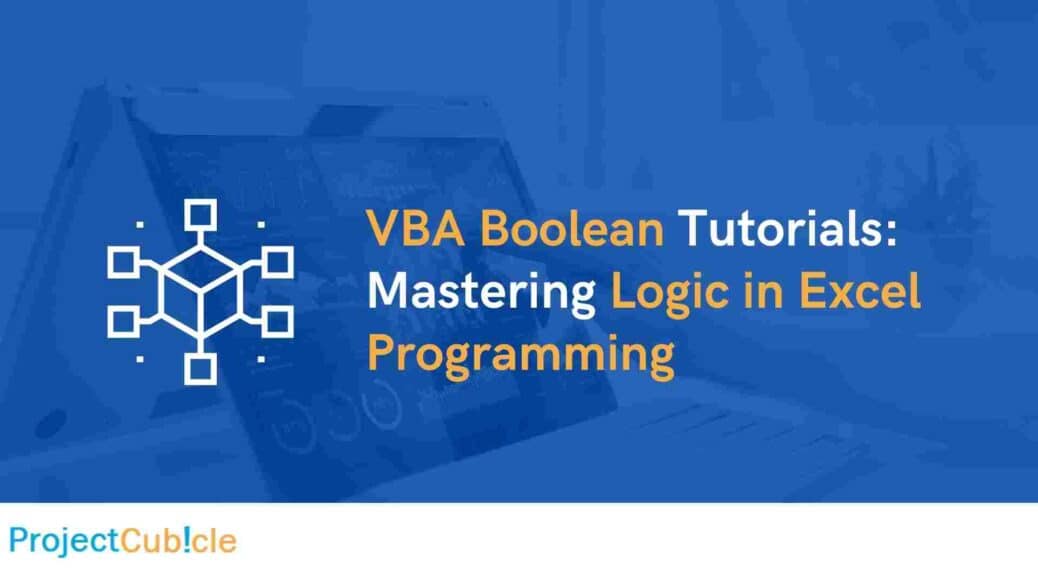 VBA Boolean Tutorials: Mastering Logic in Excel Programming

ProjectCub!cle